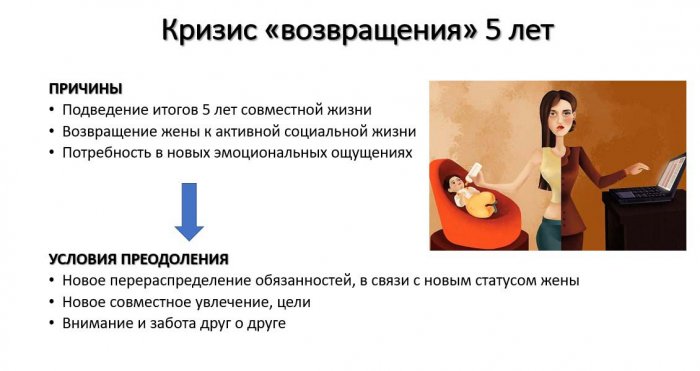 Кризис «возвращения» 5 лет

ПРИЧИНЫ
• Подведение итогов 5 лет совместной жизни
• Возвращение жены к активной социальной жизни
• Потребность в новых эмоциональных ощущениях

УСЛОВИЯ ПРЕОДОЛЕНИЯ
• Новое перераспределение обязанностей, в связи с новым статусом жены
• Новое совместное увлечение, цели
• Внимание и забота друг о друге